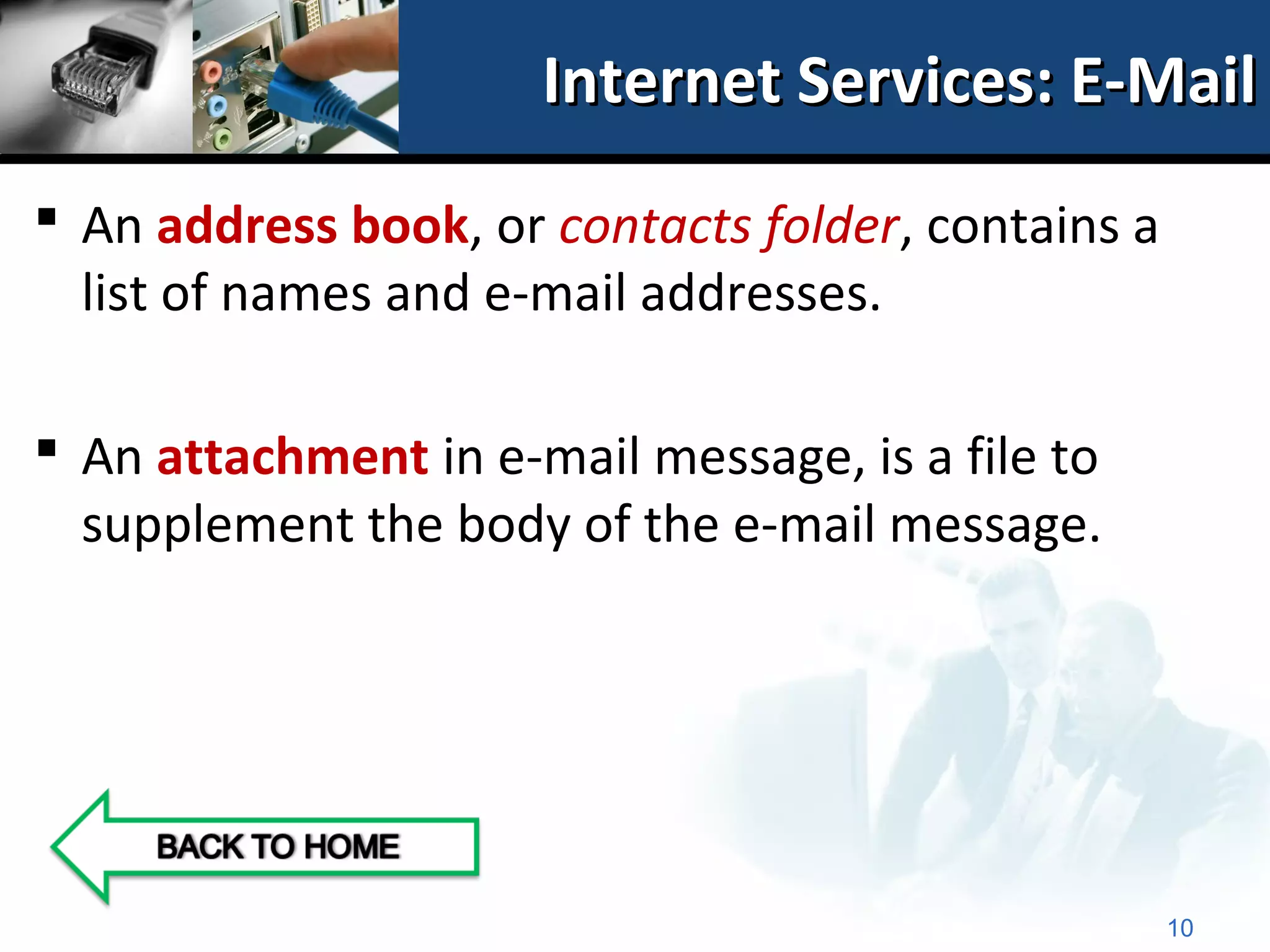 Internet Services: E-Mail

▪ An address book, or contacts folder, contains a list of names and e-mail addresses.

▪ An attachment in e-mail message, is a file to supplement the body of the e-mail message.

BACK TO HOME

10